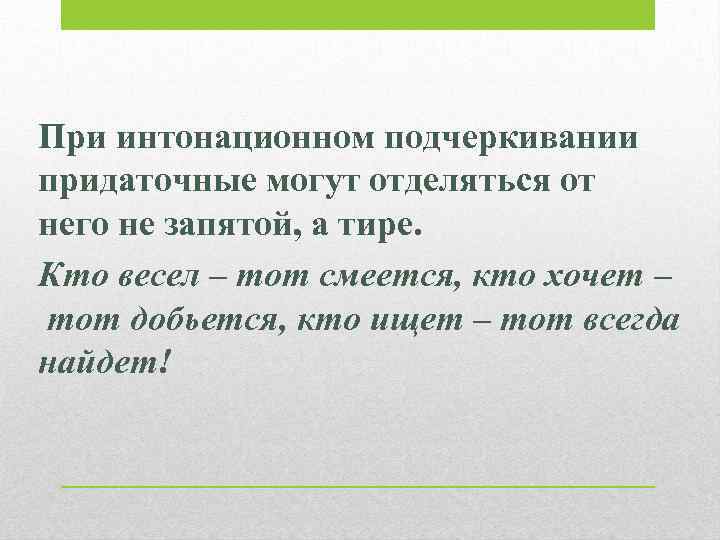 При интонационном подчеркивании придаточные могут отделяться от него не запятой, а тире.

Кто весел – тот смеется, кто хочет – тот добьется, кто ищет – тот всегда найдет!